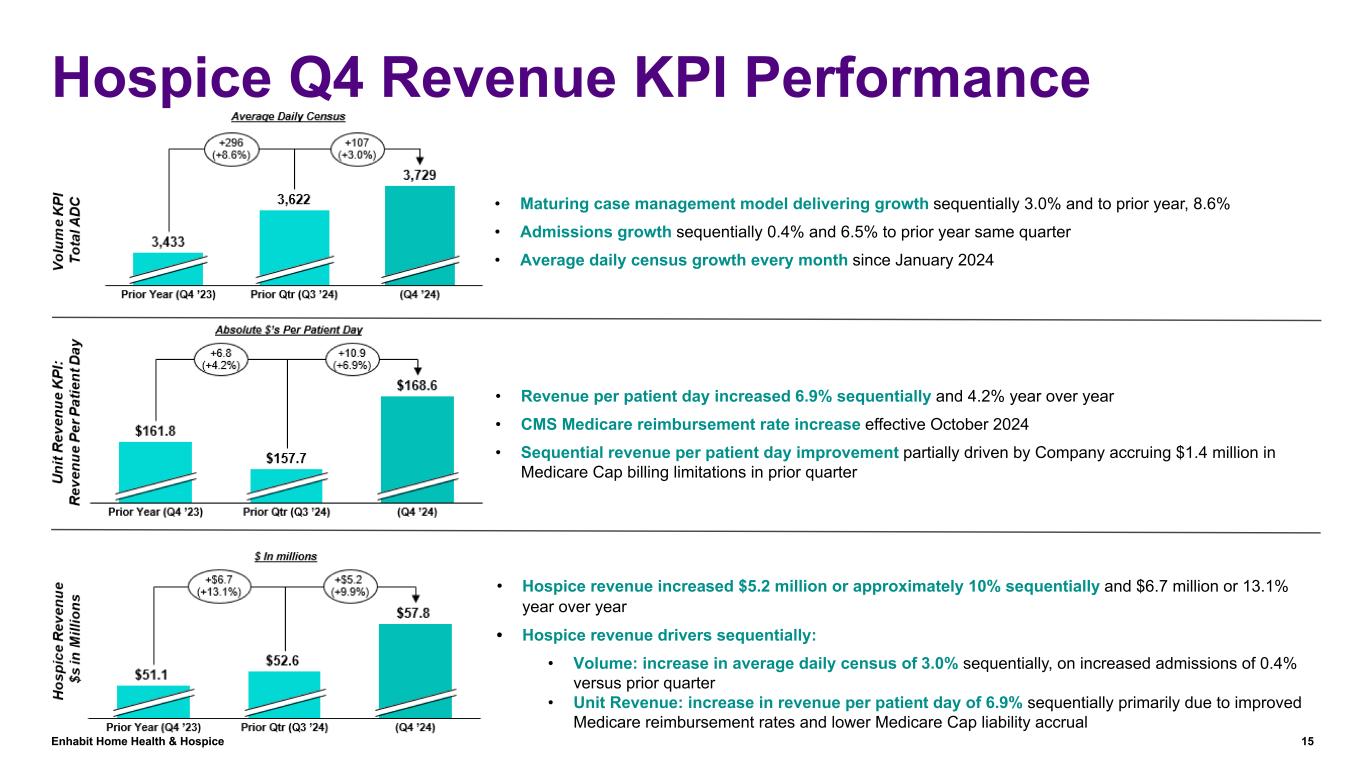 Hospice Q4 Revenue KPI Performance

Volume KPI
Total ADC

Average Daily Census

+296 (+8.6%)
+107 (+3.0%)

3,433
3,622
3,729

Prior Year (Q4 '23)
Prior Qtr (Q3 '24)
(Q4 '24)

• Maturing case management model delivering growth sequentially 3.0% and to prior year, 8.6%
• Admissions growth sequentially 0.4% and 6.5% to prior year same quarter
• Average daily census growth every month since January 2024

Unit Revenue KPI:
Revenue Per Patient Day

Absolute $'s Per Patient Day

+6.8 (+4.2%)
+10.9 (+6.9%)

$161.8
$157.7
$168.6

Prior Year (Q4 '23)
Prior Qtr (Q3 '24)
(Q4 '24)

• Revenue per patient day increased 6.9% sequentially and 4.2% year over year
• CMS Medicare reimbursement rate increase effective October 2024
• Sequential revenue per patient day improvement partially driven by Company accruing $1.4 million in Medicare Cap billing limitations in prior quarter

Hospice Revenue
$s in Millions

$ In millions

+$6.7 (+13.1%)
+$5.2 (+9.9%)

$51.1
$52.6
$57.8

Prior Year (Q4 '23)
Prior Qtr (Q3 '24)
(Q4 '24)

• Hospice revenue increased $5.2 million or approximately 10% sequentially and $6.7 million or 13.1% year over year
• Hospice revenue drivers sequentially:
• Volume: increase in average daily census of 3.0% sequentially, on increased admissions of 0.4% versus prior quarter
• Unit Revenue: increase in revenue per patient day of 6.9% sequentially primarily due to improved Medicare reimbursement rates and lower Medicare Cap liability accrual

Enhabit Home Health & Hospice
15